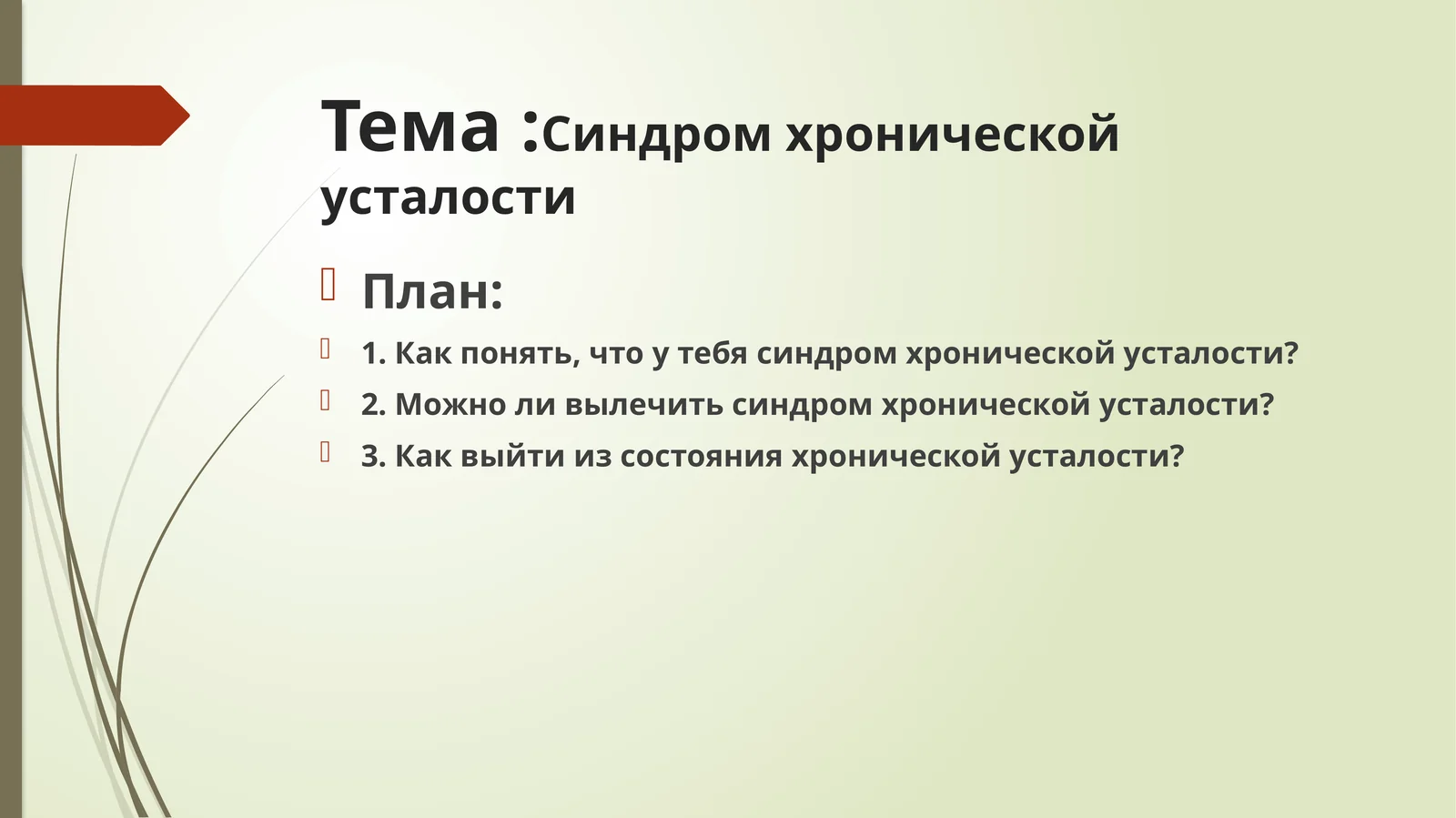 Тема :Синдром хронической усталости

План:

1. Как понять, что у тебя синдром хронической усталости?

2. Можно ли вылечить синдром хронической усталости?

3. Как выйти из состояния хронической усталости?